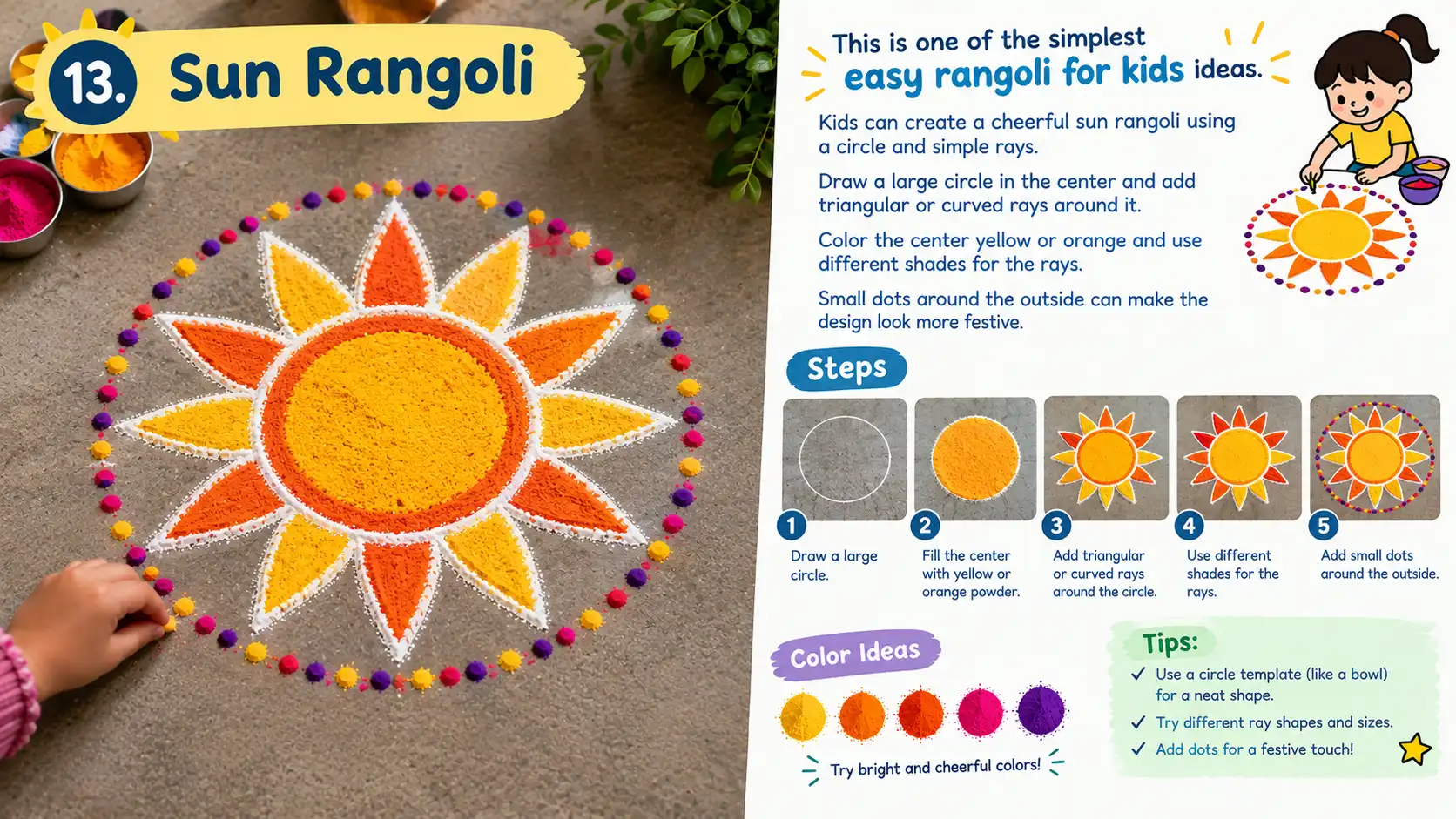 13. Sun Rangoli

This is one of the simplest easy rangoli for kids ideas.

Kids can create a cheerful sun rangoli using a circle and simple rays.

Draw a large circle in the center and add triangular or curved rays around it.

Color the center yellow or orange and use different shades for the rays.

Small dots around the outside can make the design look more festive.

Steps

1 Draw a large circle.

2 Fill the center with yellow or orange powder.

3 Add triangular or curved rays around the circle.

4 Use different shades for the rays.

5 Add small dots around the outside.

Color Ideas

Try bright and cheerful colors!

Tips:

✓ Use a circle template (like a bowl) for a neat shape.

✓ Try different ray shapes and sizes.

✓ Add dots for a festive touch!